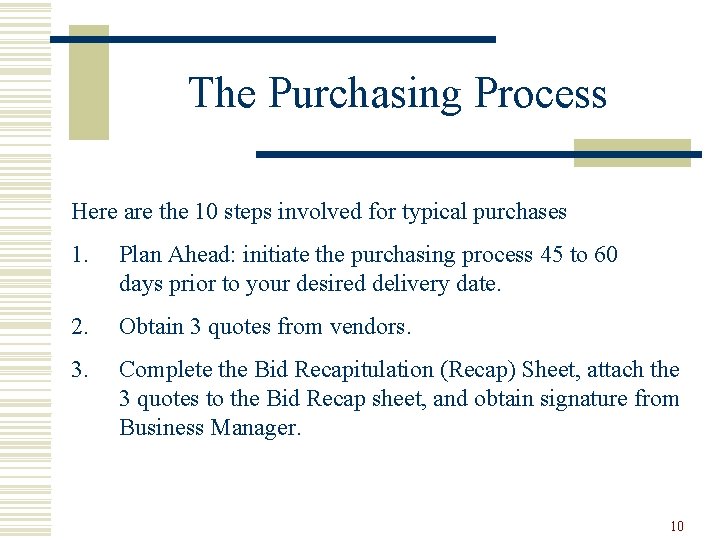 The Purchasing Process

Here are the 10 steps involved for typical purchases

1. Plan Ahead: initiate the purchasing process 45 to 60 days prior to your desired delivery date.

2. Obtain 3 quotes from vendors.

3. Complete the Bid Recapitulation (Recap) Sheet, attach the 3 quotes to the Bid Recap sheet, and obtain signature from Business Manager.

10